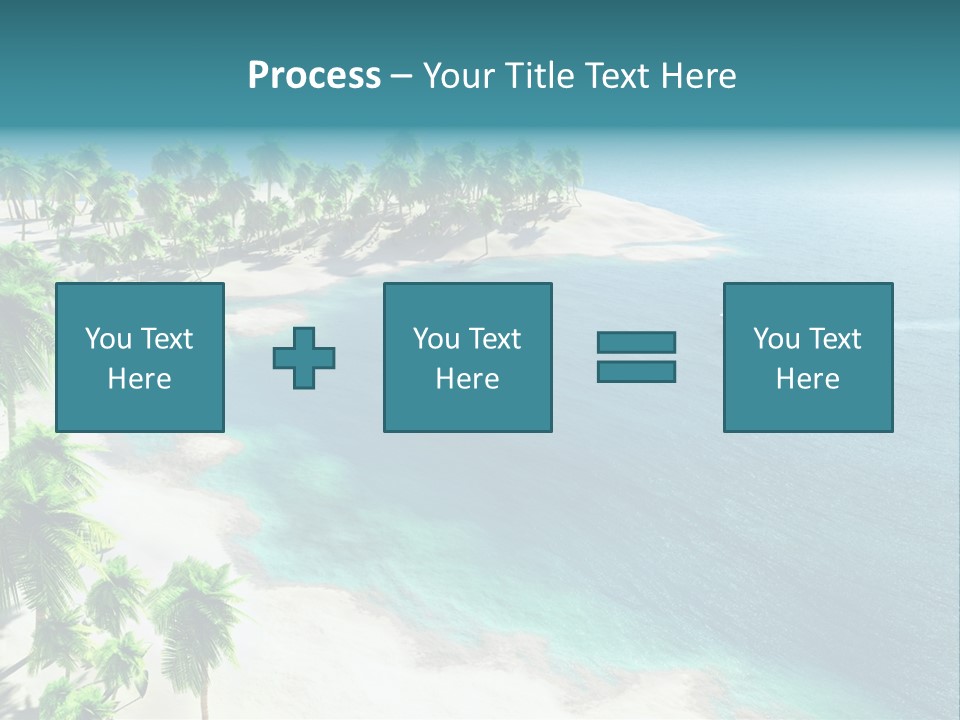 Process – Your Title Text Here

You Text Here

You Text Here

You Text Here